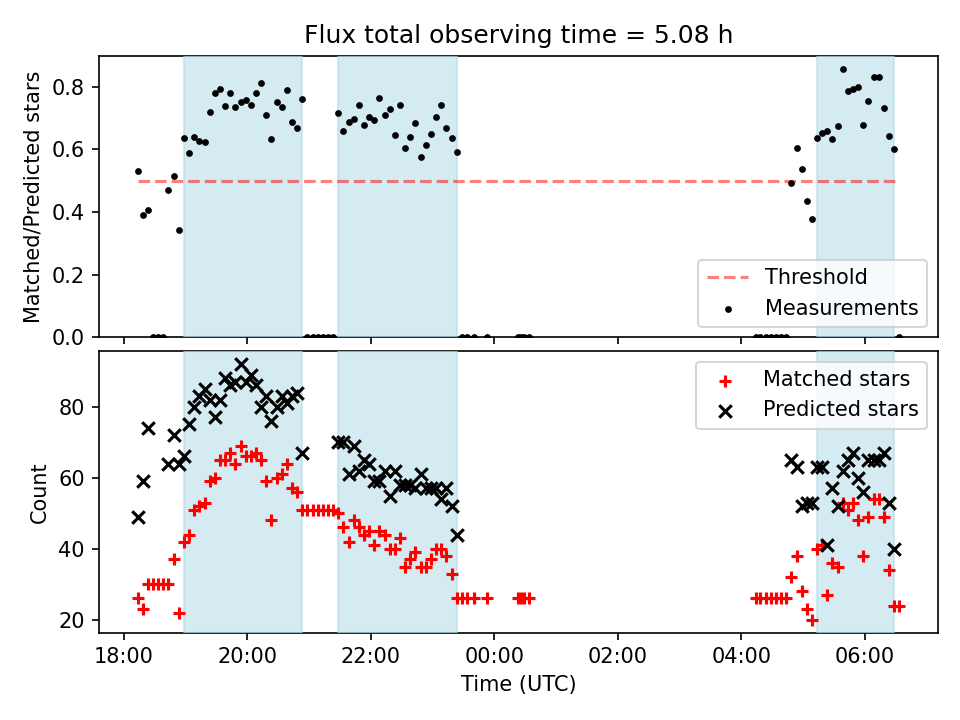 Flux total observing time = 5.08 h

Matched/Predicted stars

0.8
0.6
0.4
0.2
0.0

Threshold
Measurements

Count

80
60
40
20

Matched stars
Predicted stars

18:00 20:00 22:00 00:00 02:00 04:00 06:00

Time (UTC)